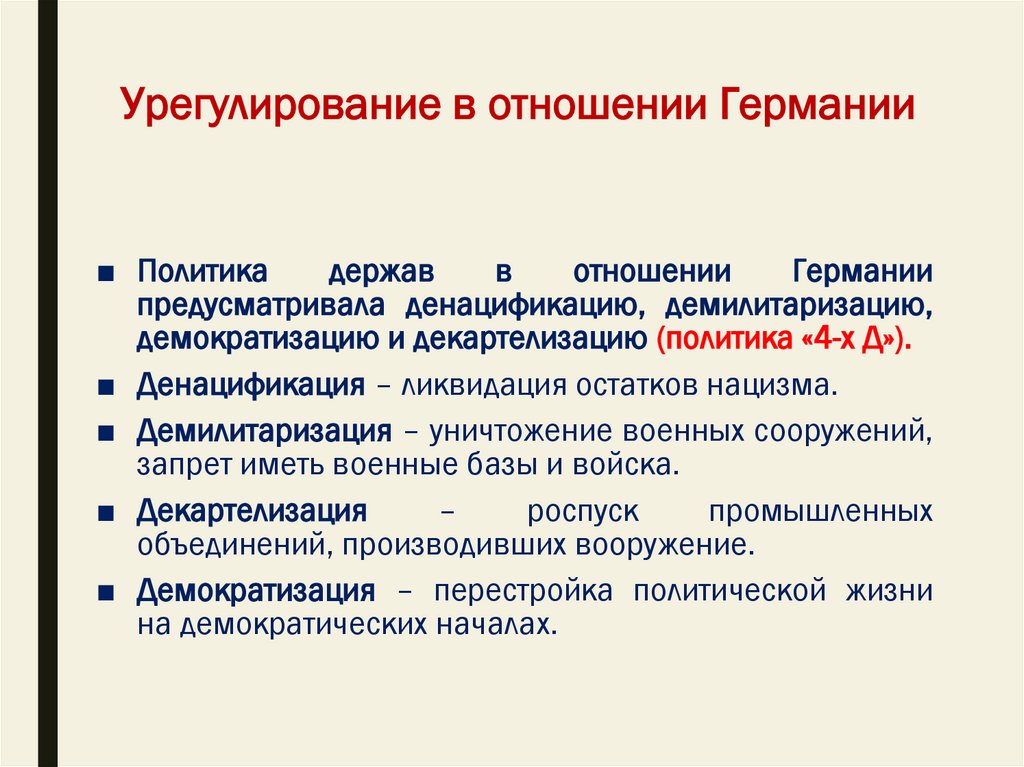 Урегулирование в отношении Германии

■ Политика держав в отношении Германии предусматривала денацификацию, демилитаризацию, демократизацию и декартелизацию (политика «4-х Д»).

■ Денацификация – ликвидация остатков нацизма.

■ Демилитаризация – уничтожение военных сооружений, запрет иметь военные базы и войска.

■ Декартелизация – роспуск промышленных объединений, производивших вооружение.

■ Демократизация – перестройка политической жизни на демократических началах.